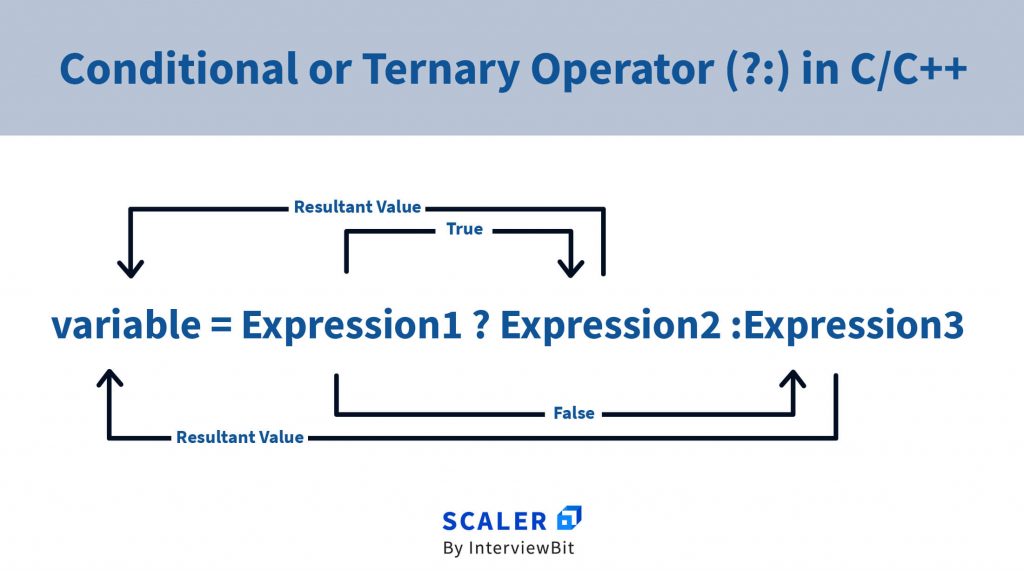 Conditional or Ternary Operator (?:) in C/C++

Resultant Value

True

variable = Expression1 ? Expression2 :Expression3

False

Resultant Value

SCALER

By InterviewBit